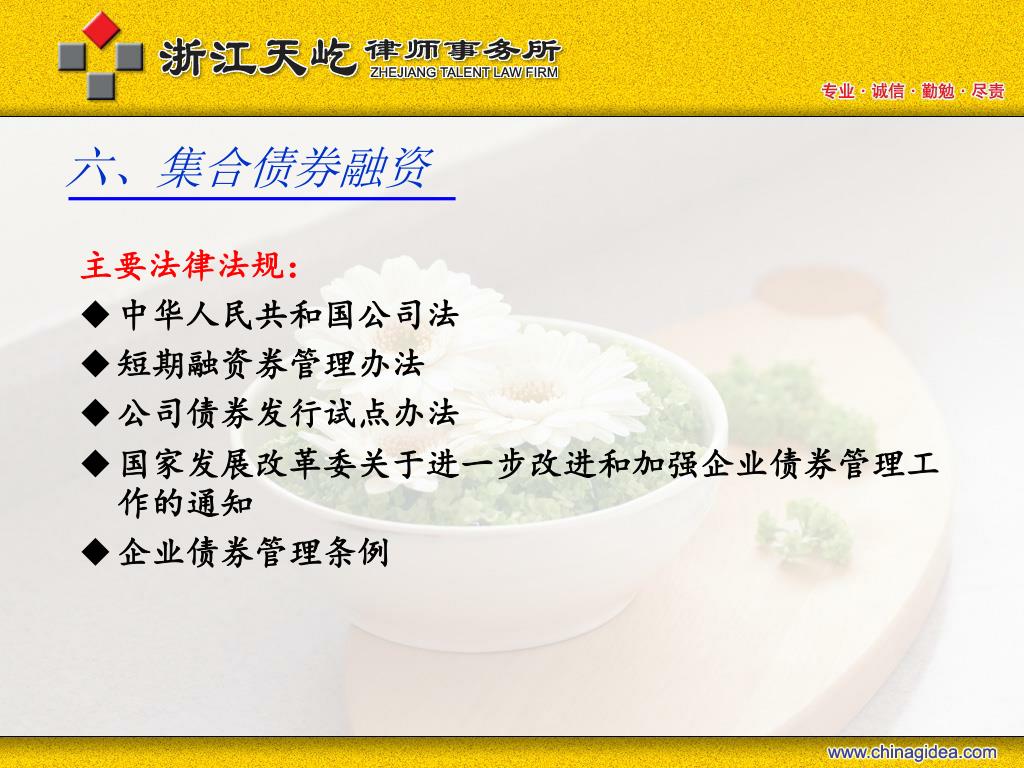 浙江天屹 律师事务所
ZHEJIANG TALENT LAW FIRM

专业 · 诚信 · 勤勉 · 尽责

六、集合债券融资

主要法律法规：

◆ 中华人民共和国公司法

◆ 短期融资券管理办法

◆ 公司债券发行试点办法

◆ 国家发展改革委关于进一步改进和加强企业债券管理工作的通知

◆ 企业债券管理条例

www.chinagidea.com